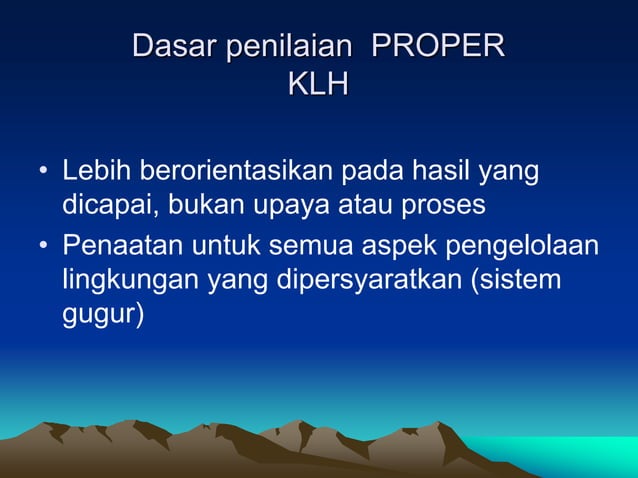 Dasar penilaian PROPER KLH

• Lebih berorientasikan pada hasil yang dicapai, bukan upaya atau proses
• Penaatan untuk semua aspek pengelolaan lingkungan yang dipersyaratkan (sistem gugur)